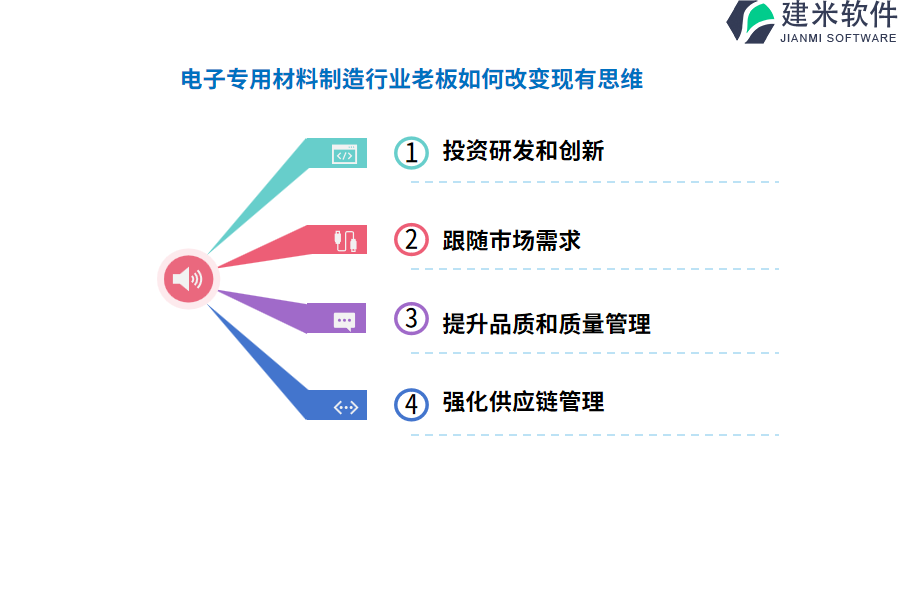 建米软件
JIANMI SOFTWARE

电子专用材料制造行业老板如何改变现有思维

1 投资研发和创新

2 跟随市场需求

3 提升品质和质量管理

4 强化供应链管理